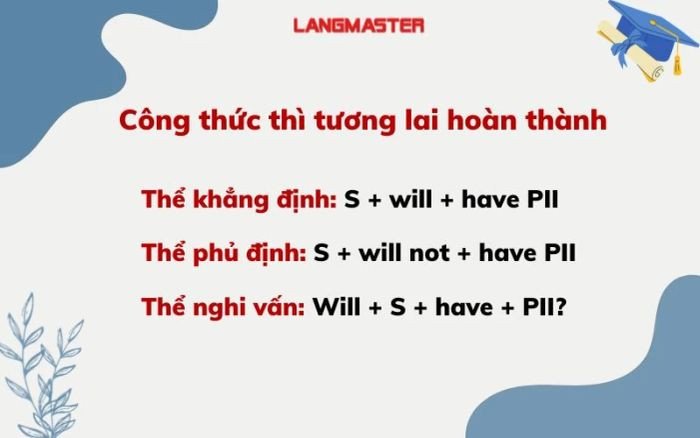 LANGMASTER

Công thức thì tương lai hoàn thành

Thể khẳng định: S + will + have PII

Thể phủ định: S + will not + have PII

Thể nghi vấn: Will + S + have + PII?